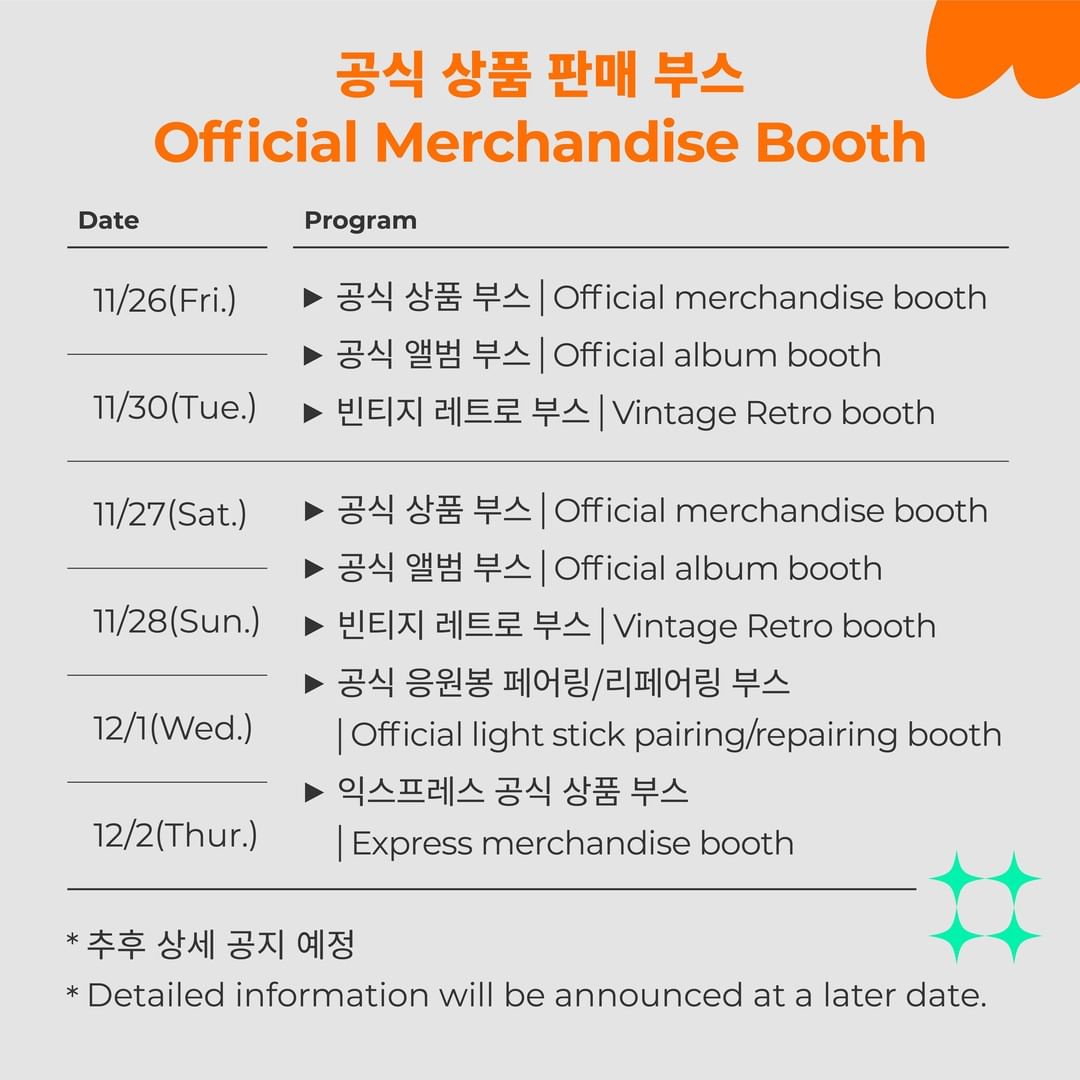 공식 상품 판매 부스
Official Merchandise Booth

| Date | Program |
|---|---|
| 11/26(Fri.)<br>11/30(Tue.) | ▶ 공식 상품 부스 \| Official merchandise booth<br>▶ 공식 앨범 부스 \| Official album booth<br>▶ 빈티지 레트로 부스 \| Vintage Retro booth |
| 11/27(Sat.)<br>11/28(Sun.)<br>12/1(Wed.)<br>12/2(Thur.) | ▶ 공식 상품 부스 \| Official merchandise booth<br>▶ 공식 앨범 부스 \| Official album booth<br>▶ 빈티지 레트로 부스 \| Vintage Retro booth<br>▶ 공식 응원봉 페어링/리페어링 부스 \| Official light stick pairing/repairing booth<br>▶ 익스프레스 공식 상품 부스 \| Express merchandise booth |

* 추후 상세 공지 예정
* Detailed information will be announced at a later date.